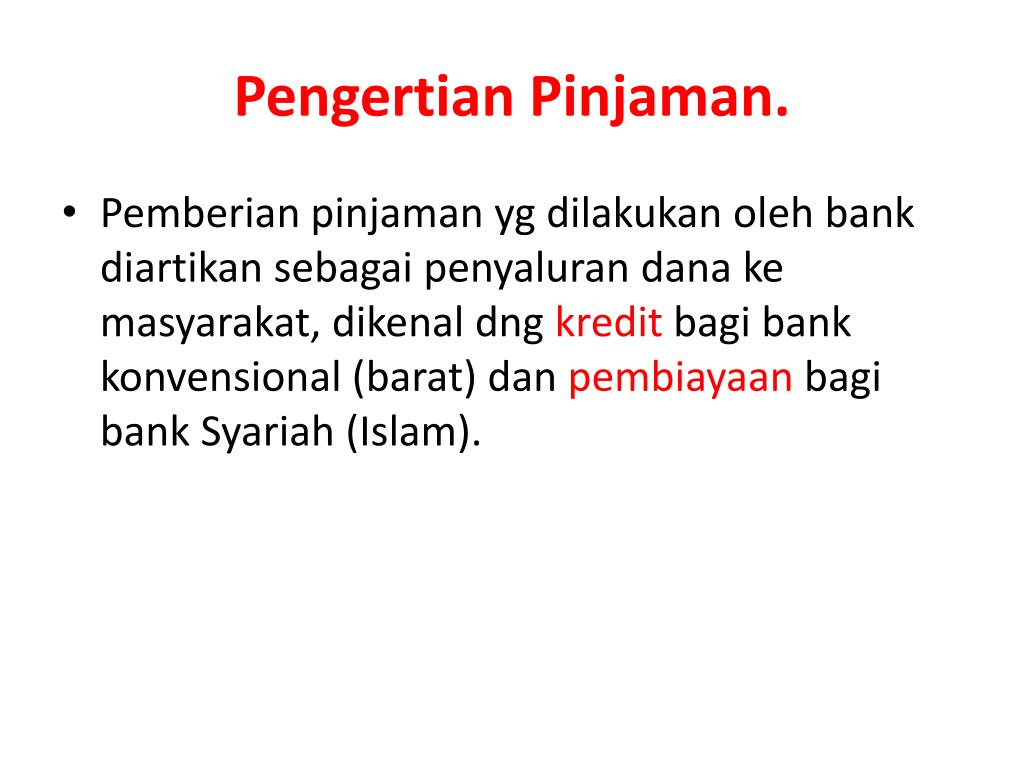 Pengertian Pinjaman.

• Pemberian pinjaman yg dilakukan oleh bank diartikan sebagai penyaluran dana ke masyarakat, dikenal dng kredit bagi bank konvensional (barat) dan pembiayaan bagi bank Syariah (Islam).